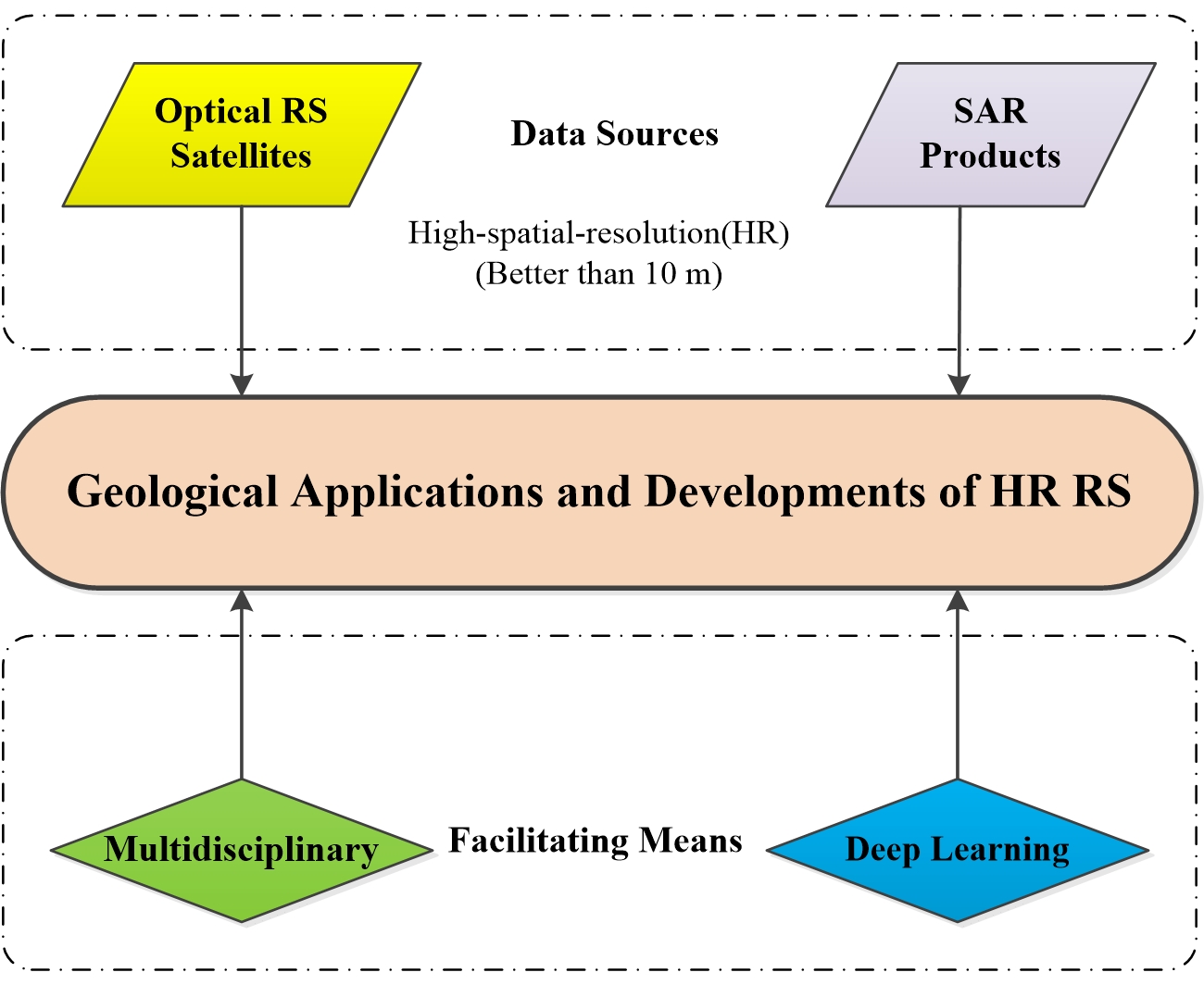 Optical RS Satellites

Data Sources

SAR Products

High-spatial-resolution(HR)
(Better than 10 m)

Geological Applications and Developments of HR RS

Multidisciplinary

Facilitating Means

Deep Learning